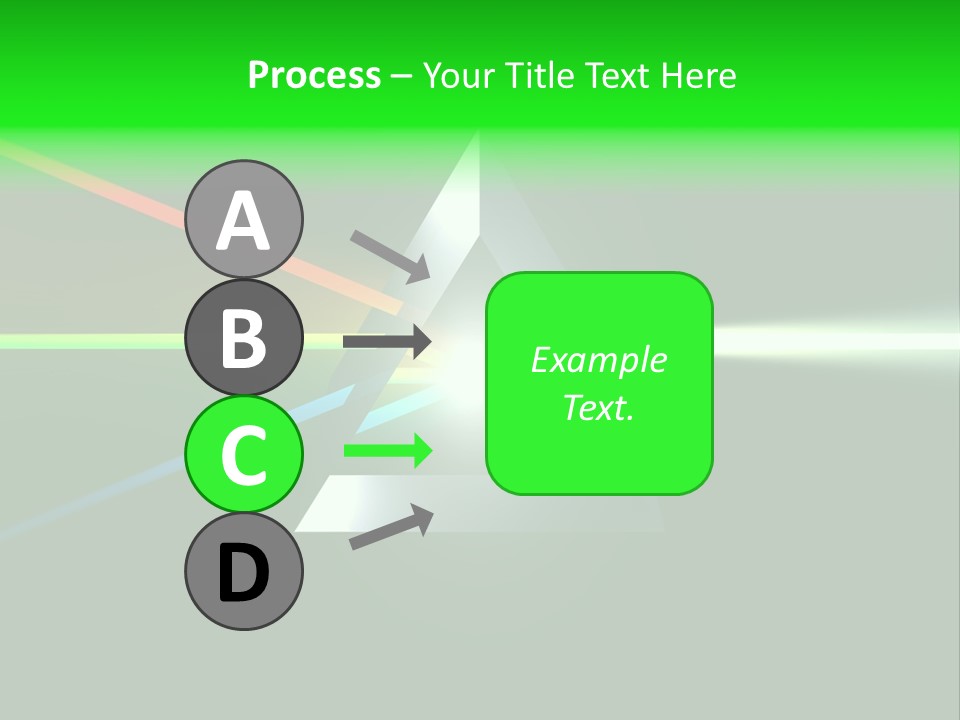 Process – Your Title Text Here

A

B

C

D

Example Text.